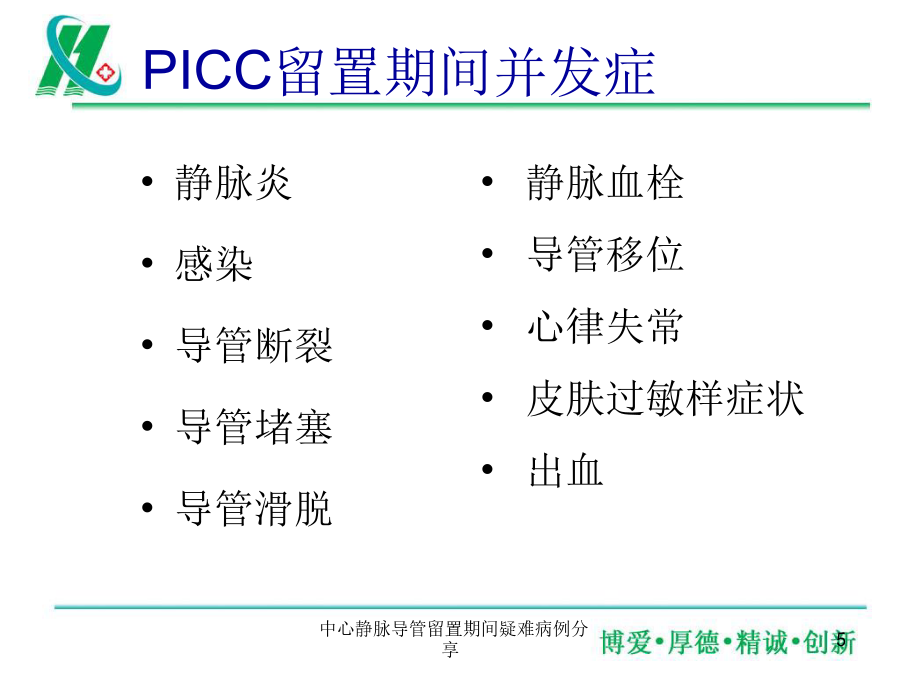 PICC留置期间并发症

• 静脉炎
• 感染
• 导管断裂
• 导管堵塞
• 导管滑脱

• 静脉血栓
• 导管移位
• 心律失常
• 皮肤过敏样症状
• 出血

中心静脉导管留置期间疑难病例分享

博爱•厚德•精诚•创新

5